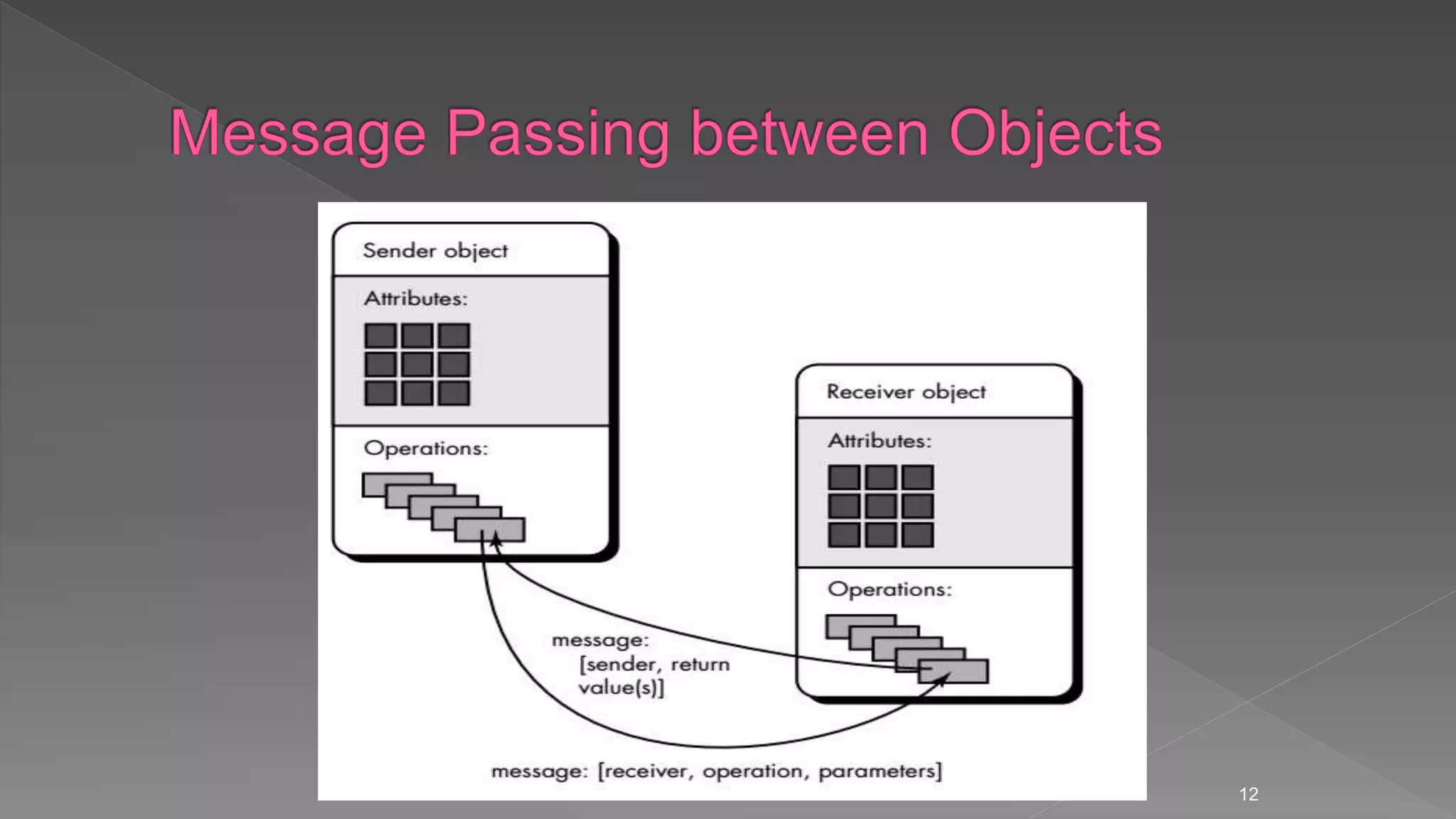 Message Passing between Objects

Sender object

Attributes:

Operations:

Receiver object

Attributes:

Operations:

message: [sender, return value(s)]

message: [receiver, operation, parameters]

12